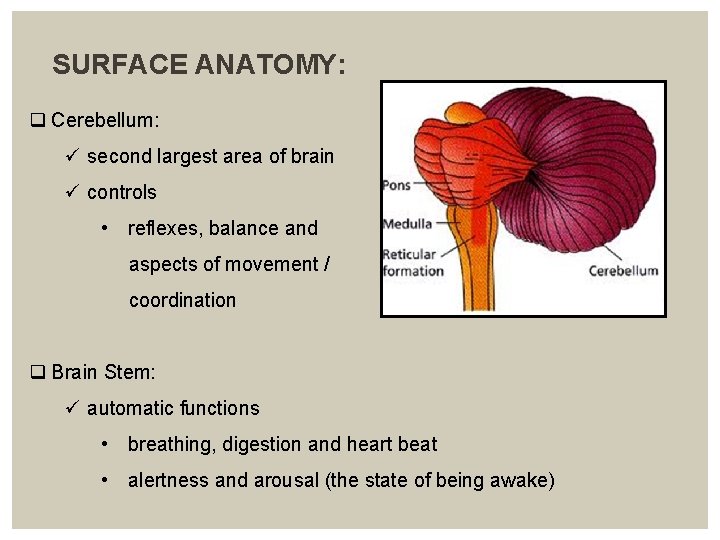 SURFACE ANATOMY:

❑ Cerebellum:

✓ second largest area of brain

✓ controls

• reflexes, balance and aspects of movement / coordination

Pons

Medulla

Reticular formation

Cerebellum

❑ Brain Stem:

✓ automatic functions

• breathing, digestion and heart beat

• alertness and arousal (the state of being awake)